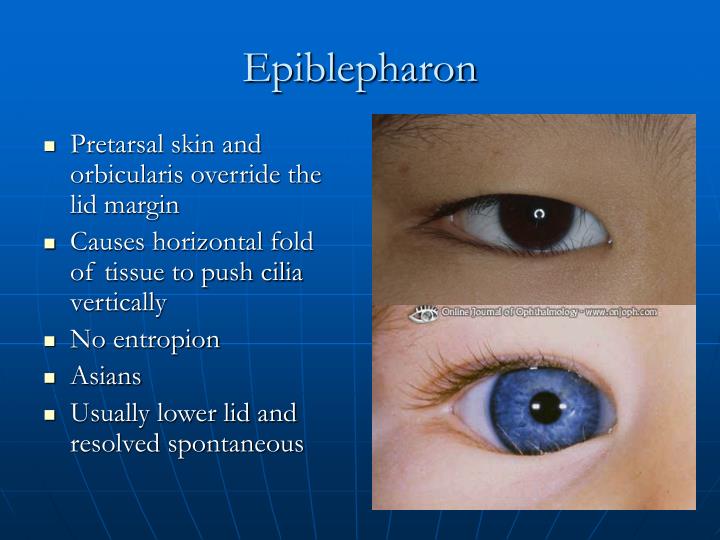 Epiblepharon

- Pretarsal skin and orbicularis override the lid margin
- Causes horizontal fold of tissue to push cilia vertically
- No entropion
- Asians
- Usually lower lid and resolved spontaneous

Online Journal of Ophthalmology - www.onjoph.com